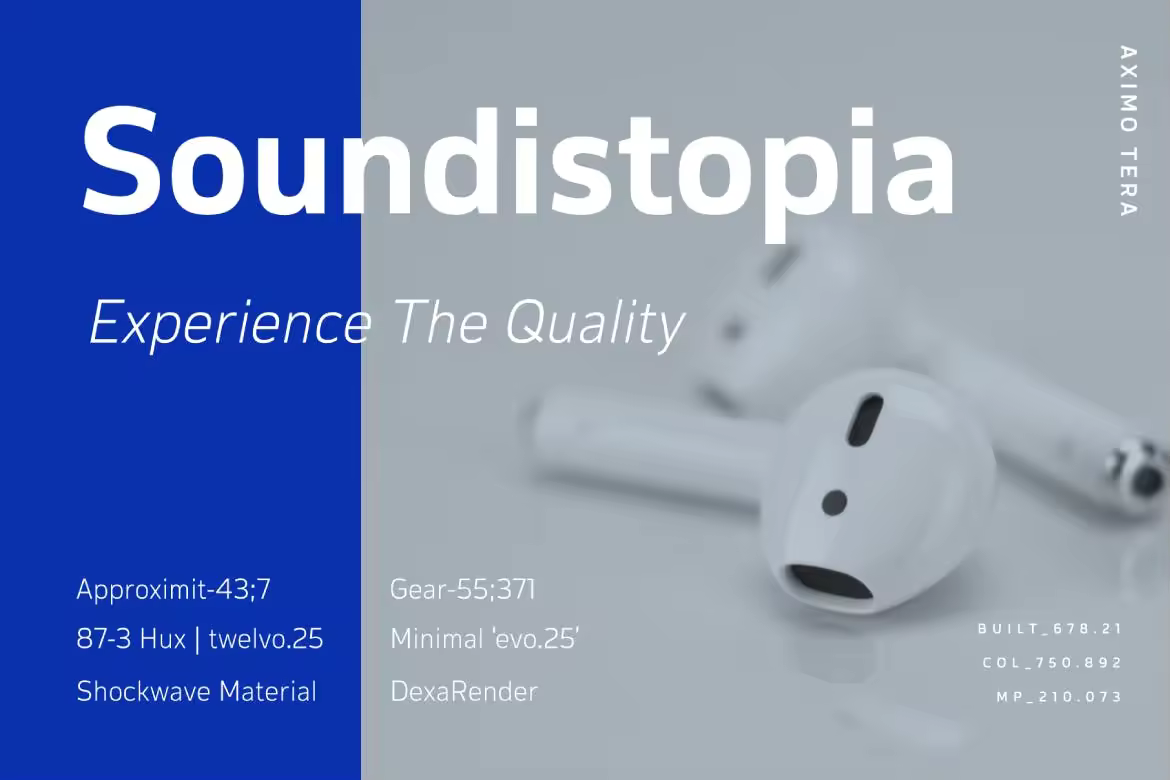 AXIMO TERA

Soundistopia

Experience The Quality

Approximit-43;7
87-3 Hux | twelvo.25
Shockwave Material

Gear-55;371
Minimal 'evo.25'
DexaRender

BUILT_678.21
COL_750.892
MP_210.073